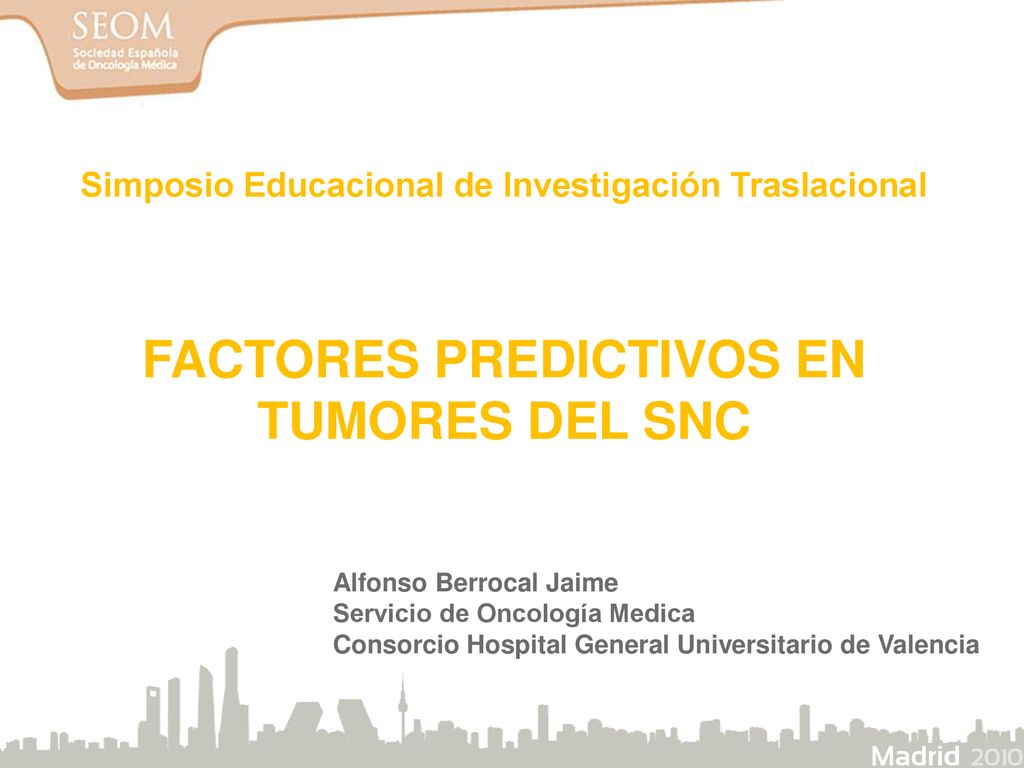 SEOM
Sociedad Española
de Oncología Médica

Simposio Educacional de Investigación Traslacional

FACTORES PREDICTIVOS EN TUMORES DEL SNC

Alfonso Berrocal Jaime
Servicio de Oncología Medica
Consorcio Hospital General Universitario de Valencia

Madrid 2010